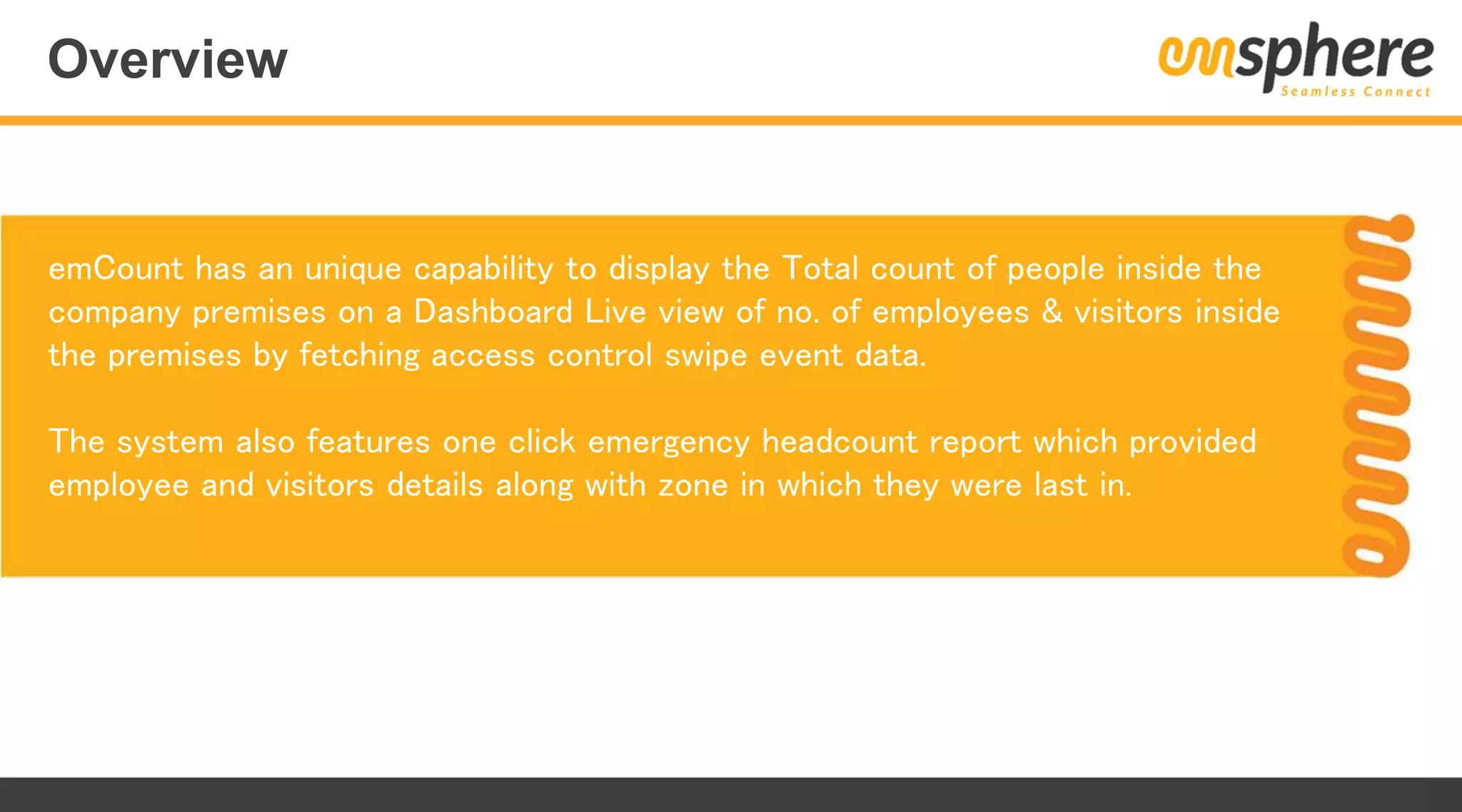 Overview

emsphere
Seamless Connect

emCount has an unique capability to display the Total count of people inside the company premises on a Dashboard Live view of no. of employees & visitors inside the premises by fetching access control swipe event data.

The system also features one click emergency headcount report which provided employee and visitors details along with zone in which they were last in.